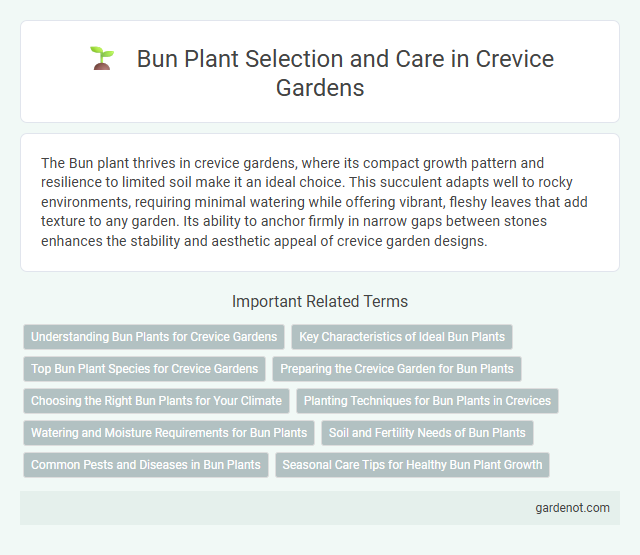 Bun Plant Selection and Care in Crevice Gardens

The Bun plant thrives in crevice gardens, where its compact growth pattern and resilience to limited soil make it an ideal choice. This succulent adapts well to rocky environments, requiring minimal watering while offering vibrant, fleshy leaves that add texture to any garden. Its ability to anchor firmly in narrow gaps between stones enhances the stability and aesthetic appeal of crevice garden designs.

Important Related Terms

Understanding Bun Plants for Crevice Gardens

Key Characteristics of Ideal Bun Plants

Top Bun Plant Species for Crevice Gardens

Preparing the Crevice Garden for Bun Plants

Choosing the Right Bun Plants for Your Climate

Planting Techniques for Bun Plants in Crevices

Watering and Moisture Requirements for Bun Plants

Soil and Fertility Needs of Bun Plants

Common Pests and Diseases in Bun Plants

Seasonal Care Tips for Healthy Bun Plant Growth

gardenot.com